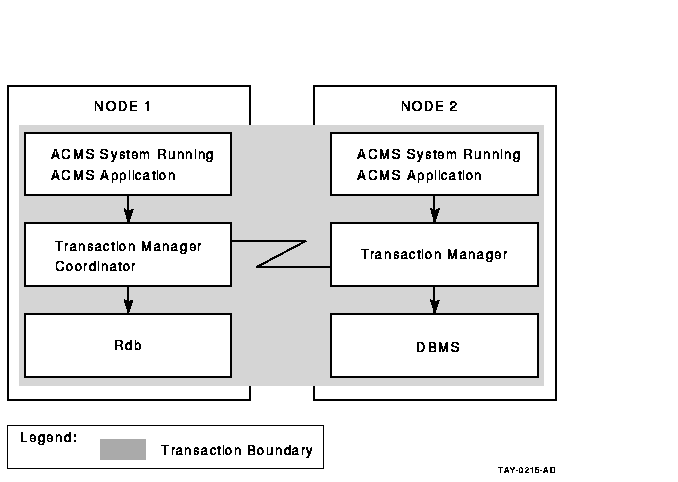 NODE 1

ACMS System Running ACMS Application

Transaction Manager Coordinator

Rdb

NODE 2

ACMS System Running ACMS Application

Transaction Manager

DBMS

Legend: Transaction Boundary

TAY-0215-AD